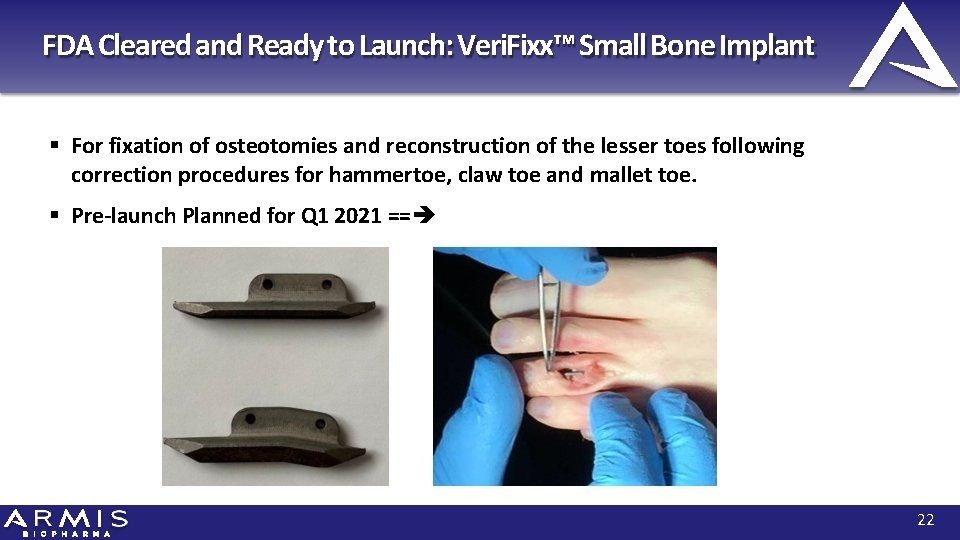 FDA Cleared and Ready to Launch: VeriFixx™ Small Bone Implant

▪ For fixation of osteotomies and reconstruction of the lesser toes following correction procedures for hammertoe, claw toe and mallet toe.

▪ Pre-launch Planned for Q1 2021 ==➔

ARMIS BIOPHARMA

22